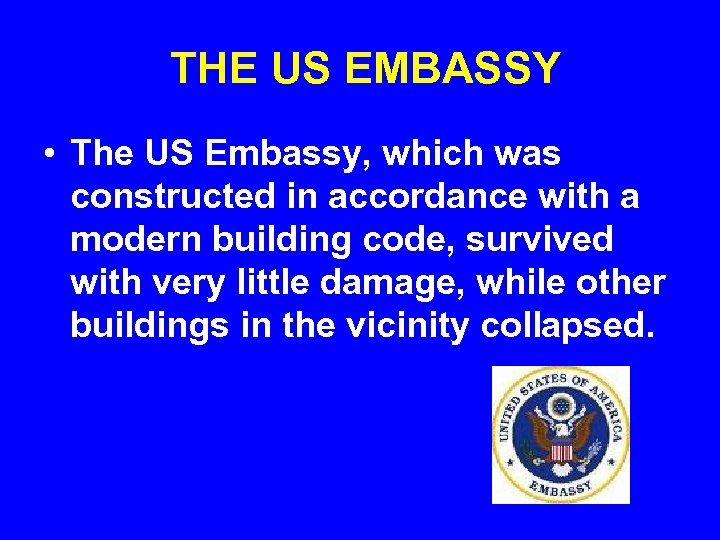 THE US EMBASSY

• The US Embassy, which was constructed in accordance with a modern building code, survived with very little damage, while other buildings in the vicinity collapsed.

UNITED STATES OF AMERICA
EMBASSY